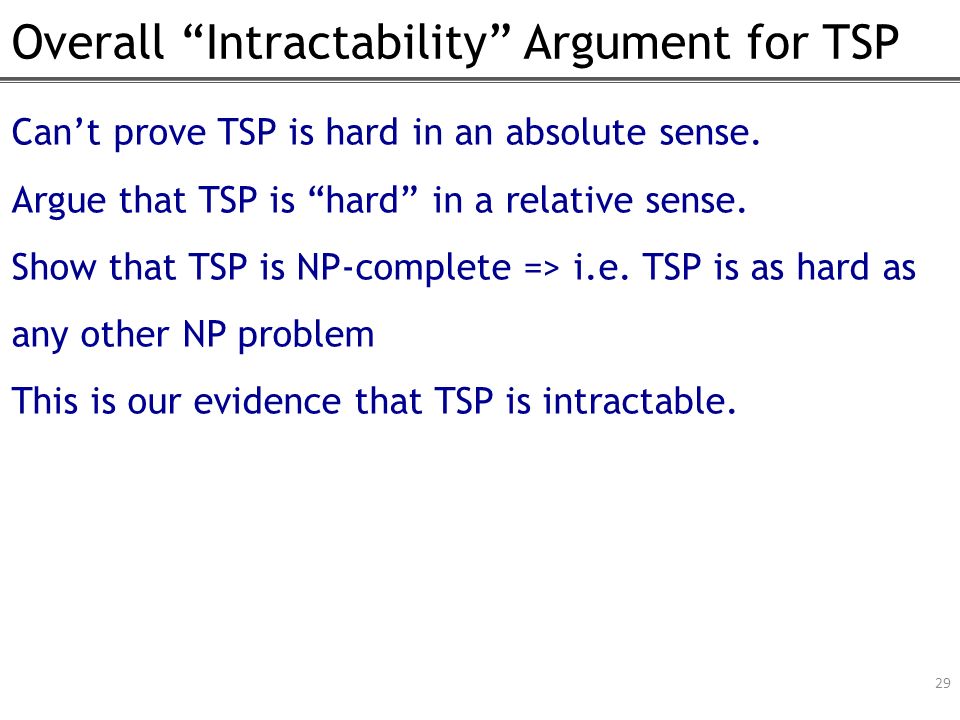 Overall “Intractability” Argument for TSP

Can’t prove TSP is hard in an absolute sense.

Argue that TSP is “hard” in a relative sense.

Show that TSP is NP-complete => i.e. TSP is as hard as any other NP problem

This is our evidence that TSP is intractable.

29